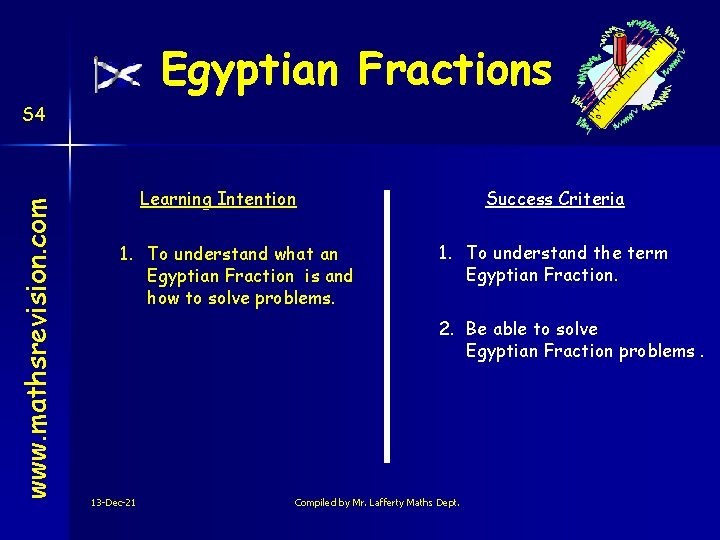 Egyptian Fractions

S4

www.mathsrevision.com

Learning Intention

1. To understand what an Egyptian Fraction is and how to solve problems.

Success Criteria

1. To understand the term Egyptian Fraction.

2. Be able to solve Egyptian Fraction problems .

13-Dec-21

Compiled by Mr. Lafferty Maths Dept.